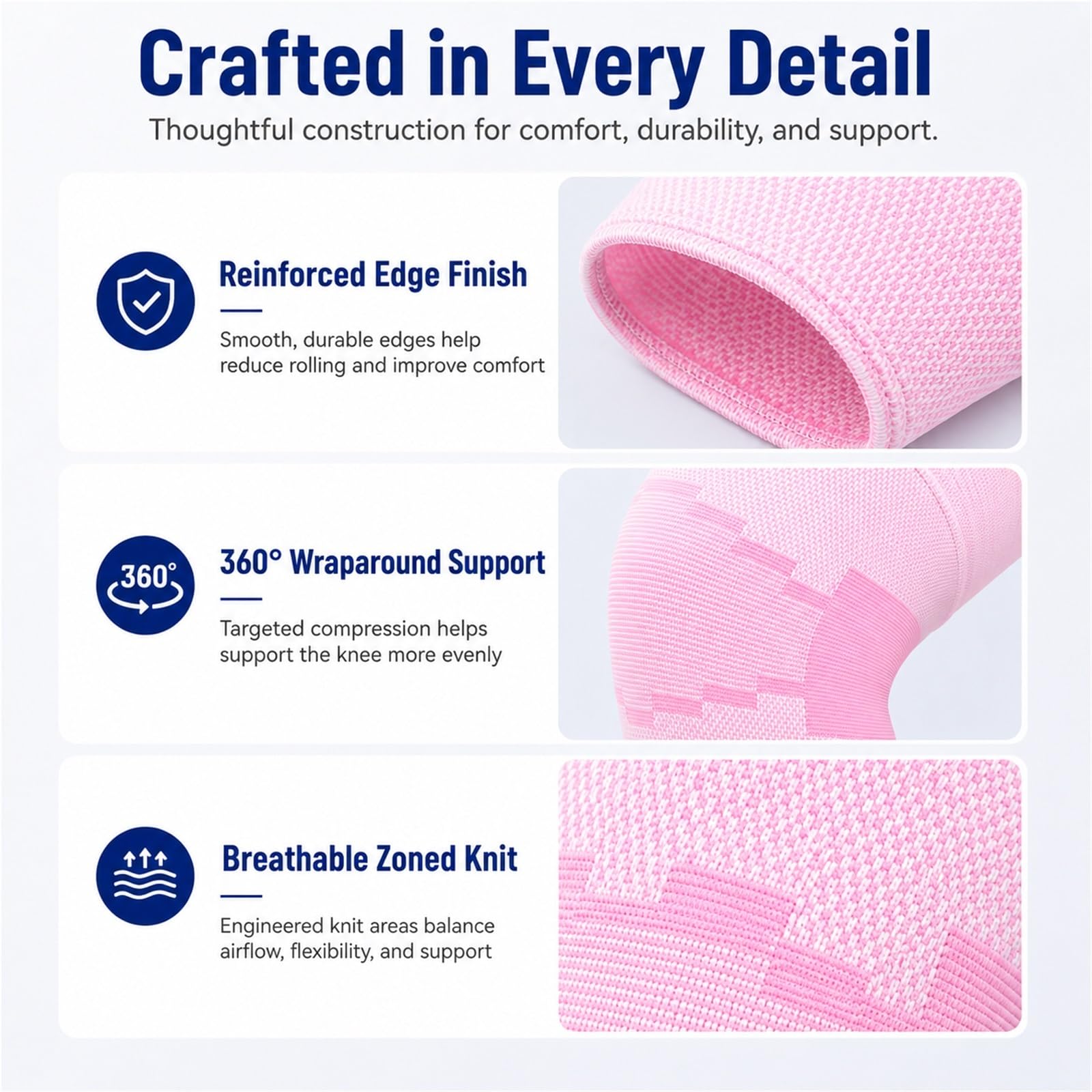 Crafted in Every Detail

Thoughtful construction for comfort, durability, and support.

Reinforced Edge Finish

Smooth, durable edges help reduce rolling and improve comfort

360°

360° Wraparound Support

Targeted compression helps support the knee more evenly

Breathable Zoned Knit

Engineered knit areas balance airflow, flexibility, and support